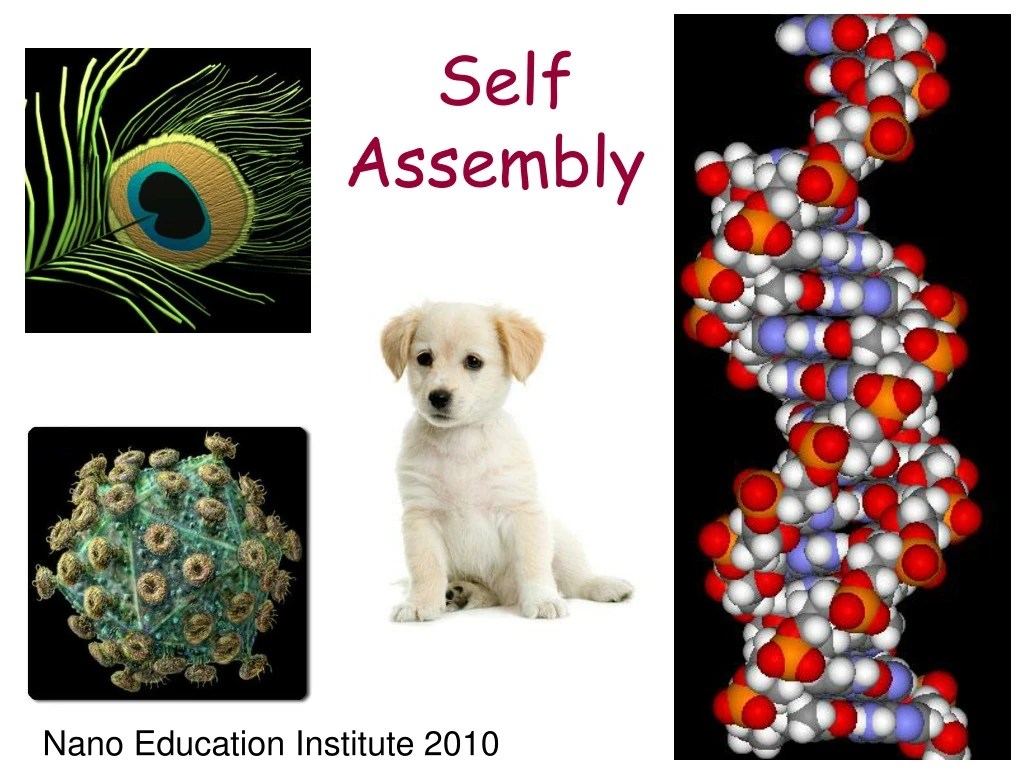 Self Assembly

Nano Education Institute 2010